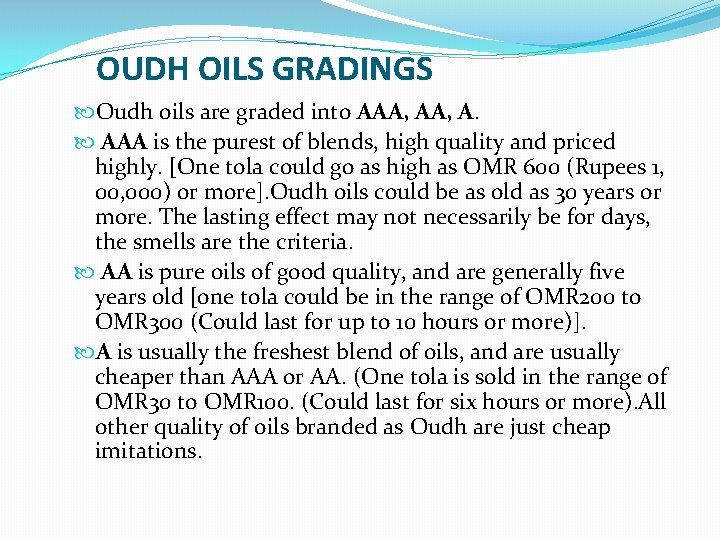 OUDH OILS GRADINGS

Oudh oils are graded into AAA, AA, A.

AAA is the purest of blends, high quality and priced highly. [One tola could go as high as OMR 600 (Rupees 1, 00,000) or more].Oudh oils could be as old as 30 years or more. The lasting effect may not necessarily be for days, the smells are the criteria.

AA is pure oils of good quality, and are generally five years old [one tola could be in the range of OMR200 to OMR300 (Could last for up to 10 hours or more)].

A is usually the freshest blend of oils, and are usually cheaper than AAA or AA. (One tola is sold in the range of OMR30 to OMR100. (Could last for six hours or more).All other quality of oils branded as Oudh are just cheap imitations.